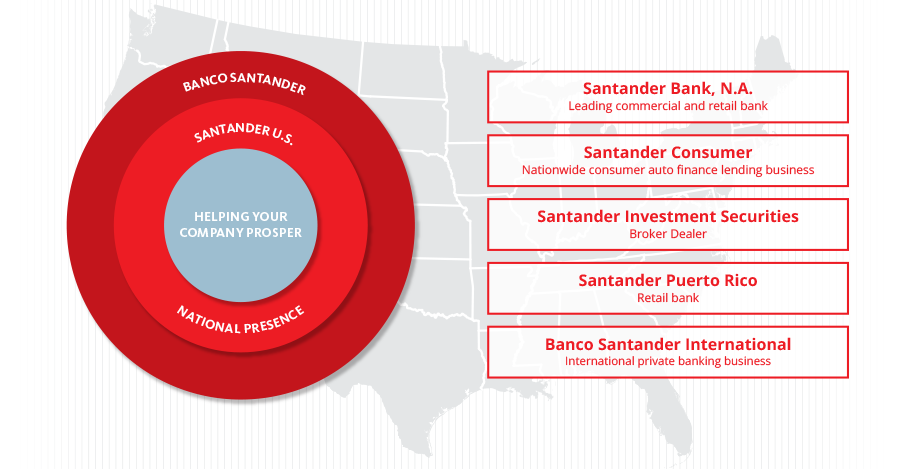 BANCO SANTANDER

SANTANDER U.S.

HELPING YOUR COMPANY PROSPER

NATIONAL PRESENCE

Santander Bank, N.A.
Leading commercial and retail bank

Santander Consumer
Nationwide consumer auto finance lending business

Santander Investment Securities
Broker Dealer

Santander Puerto Rico
Retail bank

Banco Santander International
International private banking business